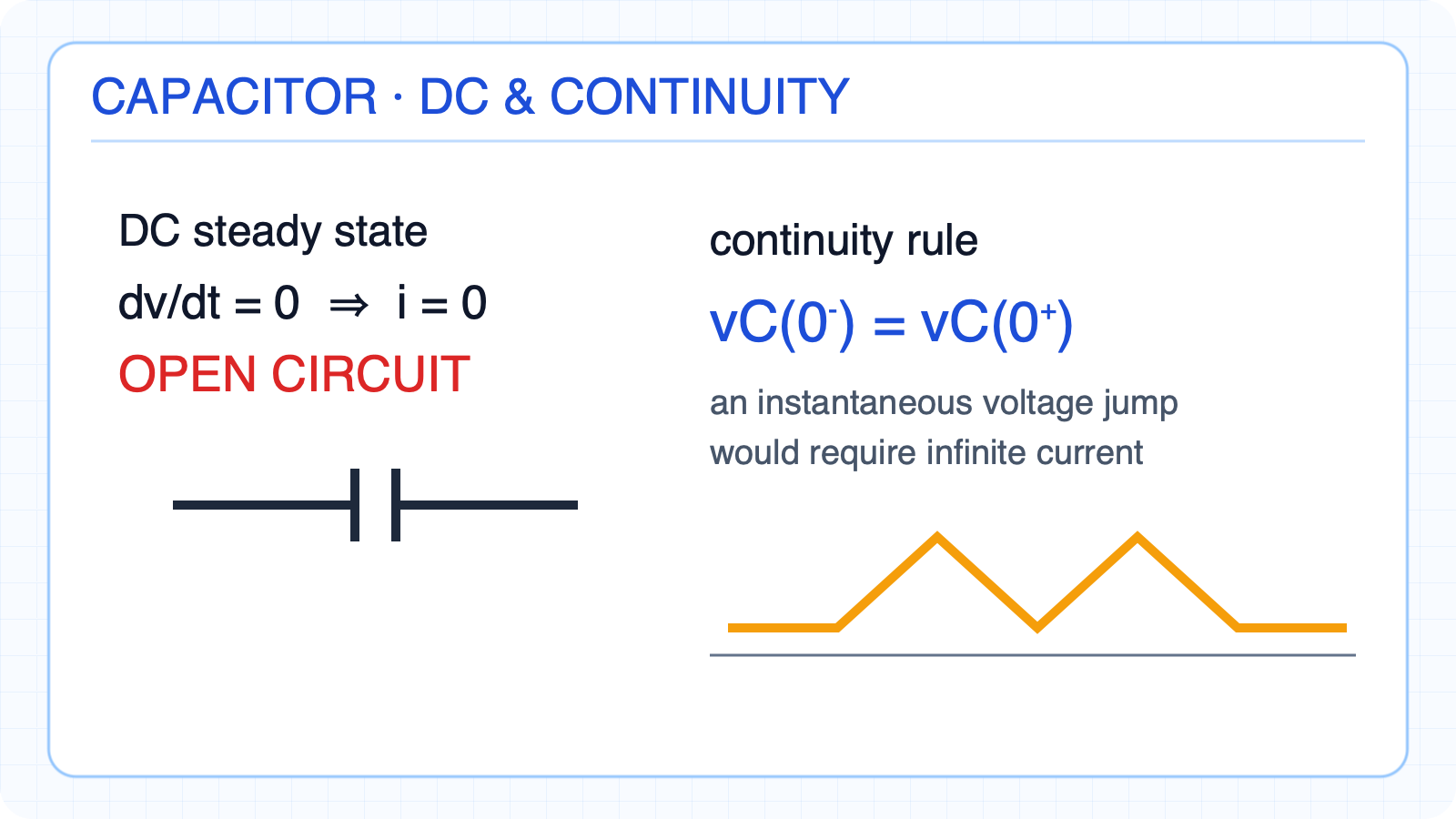 CAPACITOR · DC & CONTINUITY

DC steady state

$dv/dt = 0 \Rightarrow i = 0$

OPEN CIRCUIT

continuity rule

$vC(0^-) = vC(0^+)$

an instantaneous voltage jump would require infinite current